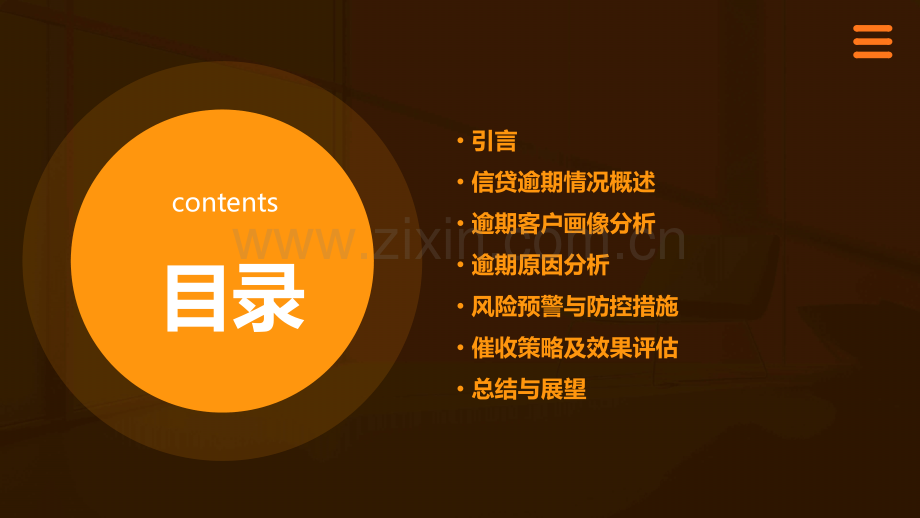 contents

目录

• 引言
• 信贷逾期情况概述
• 逾期客户画像分析
• 逾期原因分析
• 风险预警与防控措施
• 催收策略及效果评估
• 总结与展望

www.zixin.com.cn